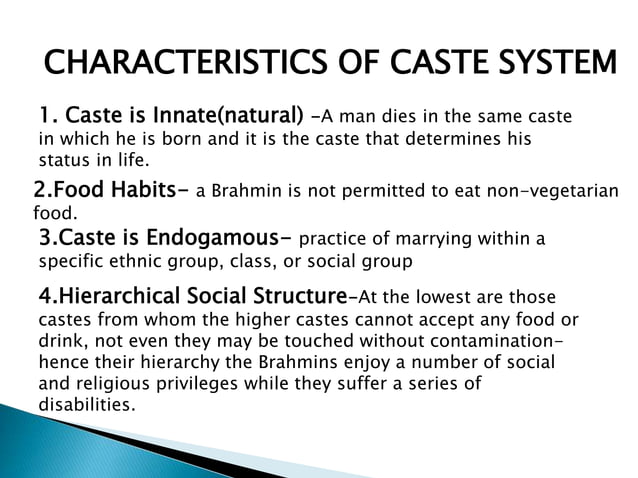 CHARACTERISTICS OF CASTE SYSTEM

1. Caste is Innate(natural) -A man dies in the same caste in which he is born and it is the caste that determines his status in life.

2.Food Habits- a Brahmin is not permitted to eat non-vegetarian food.

3.Caste is Endogamous- practice of marrying within a specific ethnic group, class, or social group

4.Hierarchical Social Structure-At the lowest are those castes from whom the higher castes cannot accept any food or drink, not even they may be touched without contamination- hence their hierarchy the Brahmins enjoy a number of social and religious privileges while they suffer a series of disabilities.